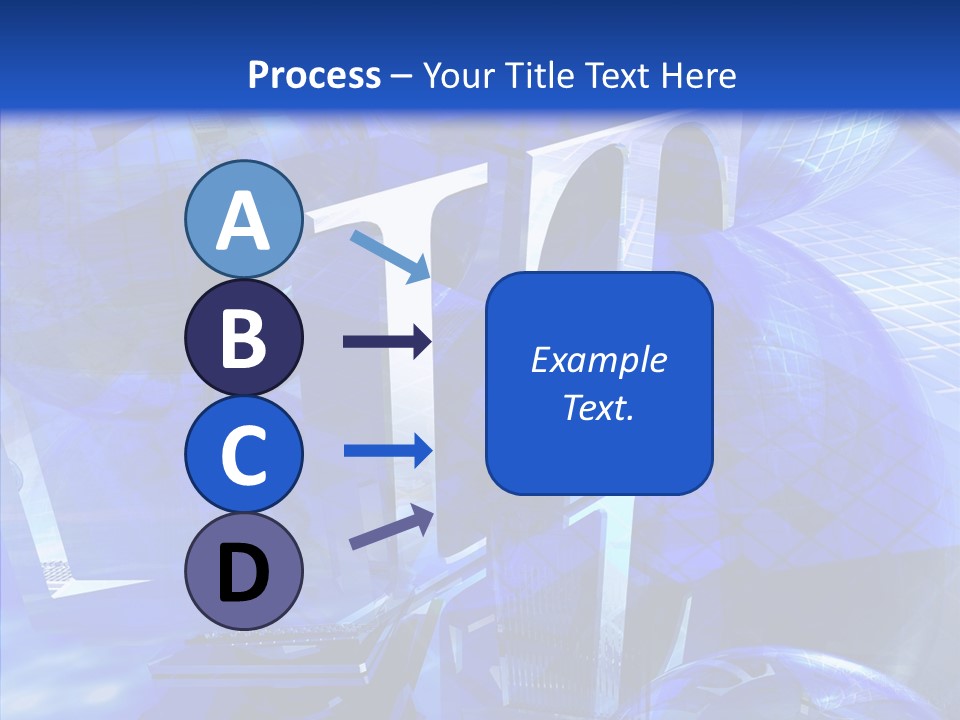 Process – Your Title Text Here

A

B

C

D

Example Text.